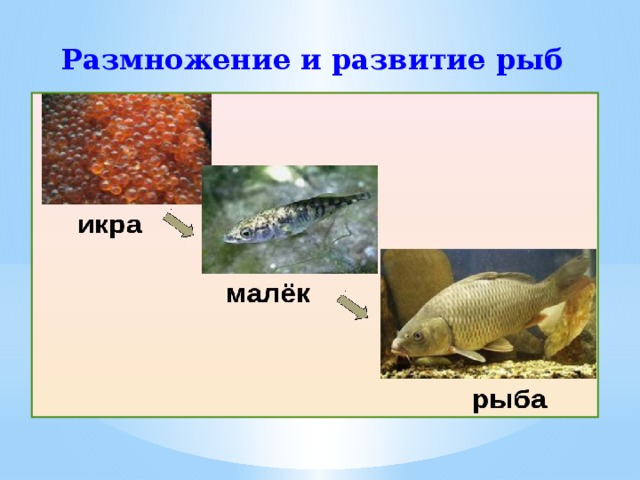 Размножение и развитие рыб

икра

малёк

рыба